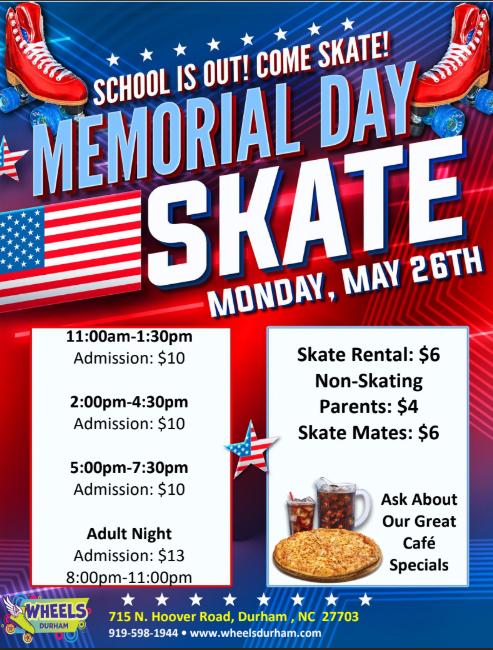 SCHOOL IS OUT! COME SKATE!
MEMORIAL DAY
SKATE
MONDAY, MAY 26TH

11:00am-1:30pm
Admission: $10

2:00pm-4:30pm
Admission: $10

5:00pm-7:30pm
Admission: $10

Adult Night
Admission: $13
8:00pm-11:00pm

Skate Rental: $6
Non-Skating Parents: $4
Skate Mates: $6

Ask About Our Great Café Specials

WHEELS
DURHAM
715 N. Hoover Road, Durham , NC 27703
919-598-1944 • www.wheelsdurham.com